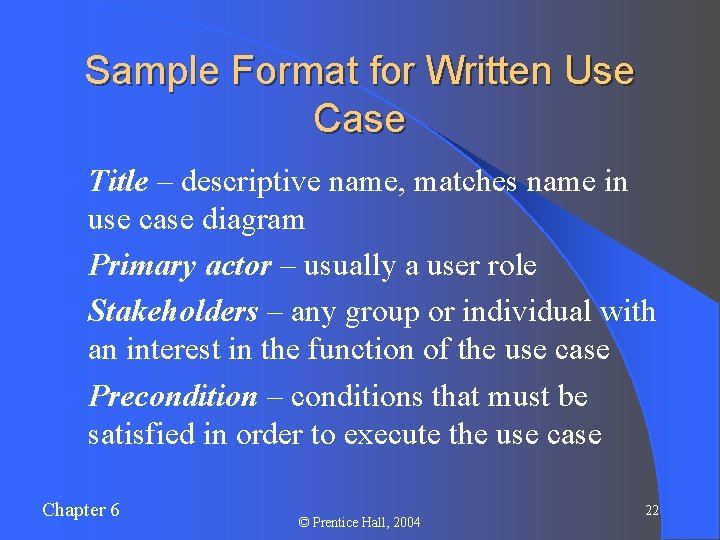 Sample Format for Written Use Case

Title – descriptive name, matches name in use case diagram

Primary actor – usually a user role

Stakeholders – any group or individual with an interest in the function of the use case

Precondition – conditions that must be satisfied in order to execute the use case

Chapter 6

© Prentice Hall, 2004

22